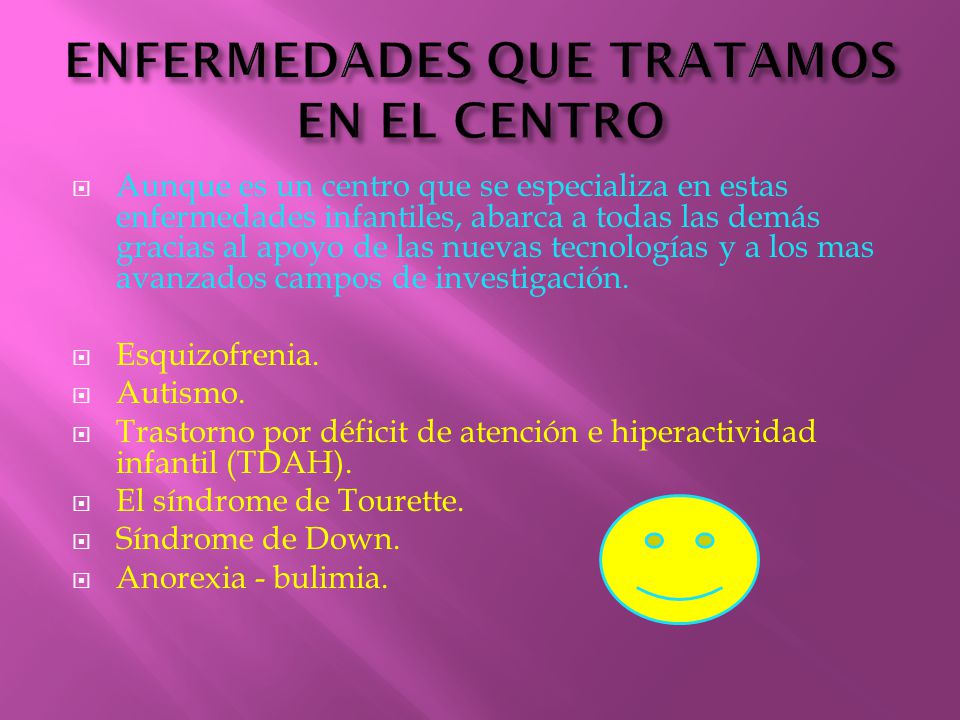 ENFERMEDADES QUE TRATAMOS EN EL CENTRO

Aunque es un centro que se especializa en estas enfermedades infantiles, abarca a todas las demás gracias al apoyo de las nuevas tecnologías y a los mas avanzados campos de investigación.

Esquizofrenia.
Autismo.
Trastorno por déficit de atención e hiperactividad infantil (TDAH).
El síndrome de Tourette.
Síndrome de Down.
Anorexia - bulimia.